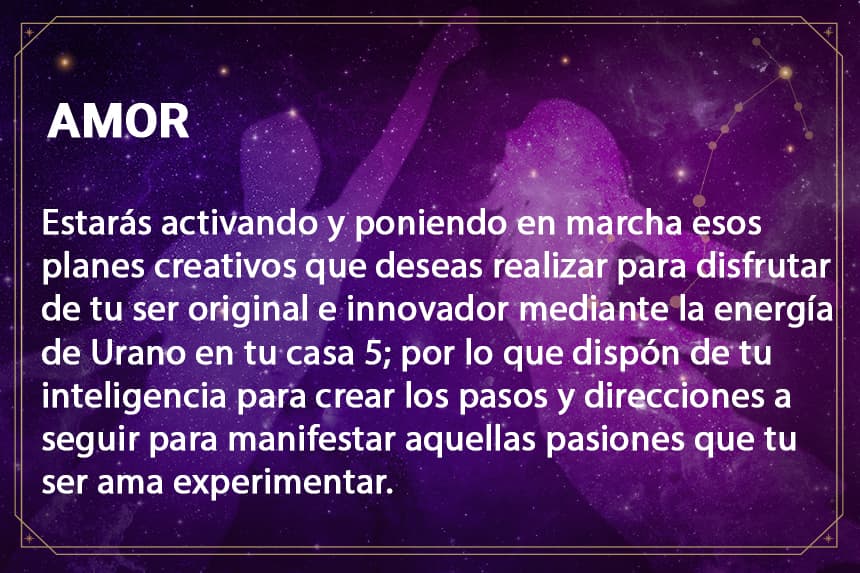 AMOR

Estarás activando y poniendo en marcha esos planes creativos que deseas realizar para disfrutar de tu ser original e innovador mediante la energía de Urano en tu casa 5; por lo que dispón de tu inteligencia para crear los pasos y direcciones a seguir para manifestar aquellas pasiones que tu ser ama experimentar.